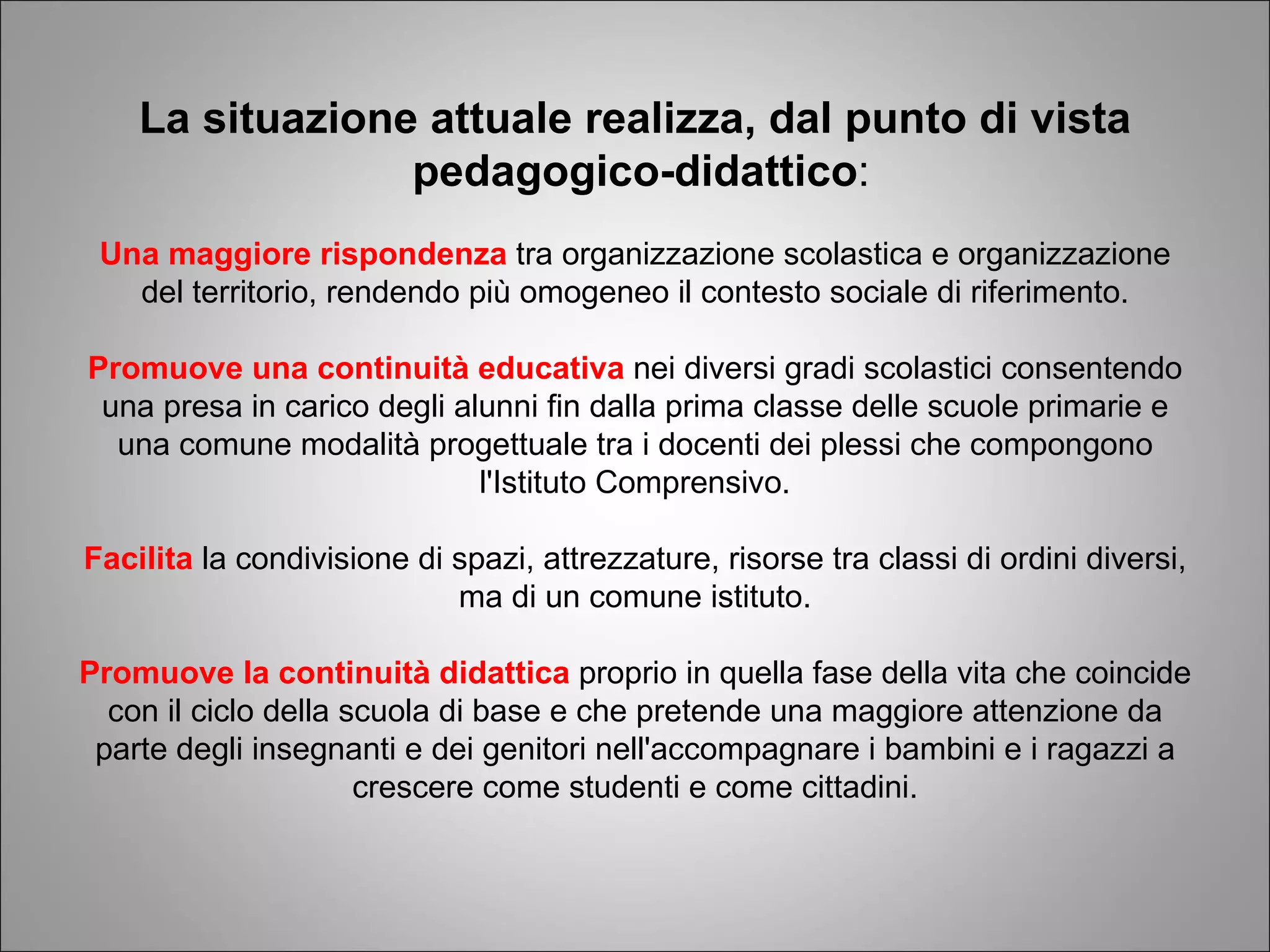 La situazione attuale realizza, dal punto di vista pedagogico-didattico:

Una maggiore rispondenza tra organizzazione scolastica e organizzazione del territorio, rendendo più omogeneo il contesto sociale di riferimento.

Promuove una continuità educativa nei diversi gradi scolastici consentendo una presa in carico degli alunni fin dalla prima classe delle scuole primarie e una comune modalità progettuale tra i docenti dei plessi che compongono l'Istituto Comprensivo.

Facilita la condivisione di spazi, attrezzature, risorse tra classi di ordini diversi, ma di un comune istituto.

Promuove la continuità didattica proprio in quella fase della vita che coincide con il ciclo della scuola di base e che pretende una maggiore attenzione da parte degli insegnanti e dei genitori nell'accompagnare i bambini e i ragazzi a crescere come studenti e come cittadini.